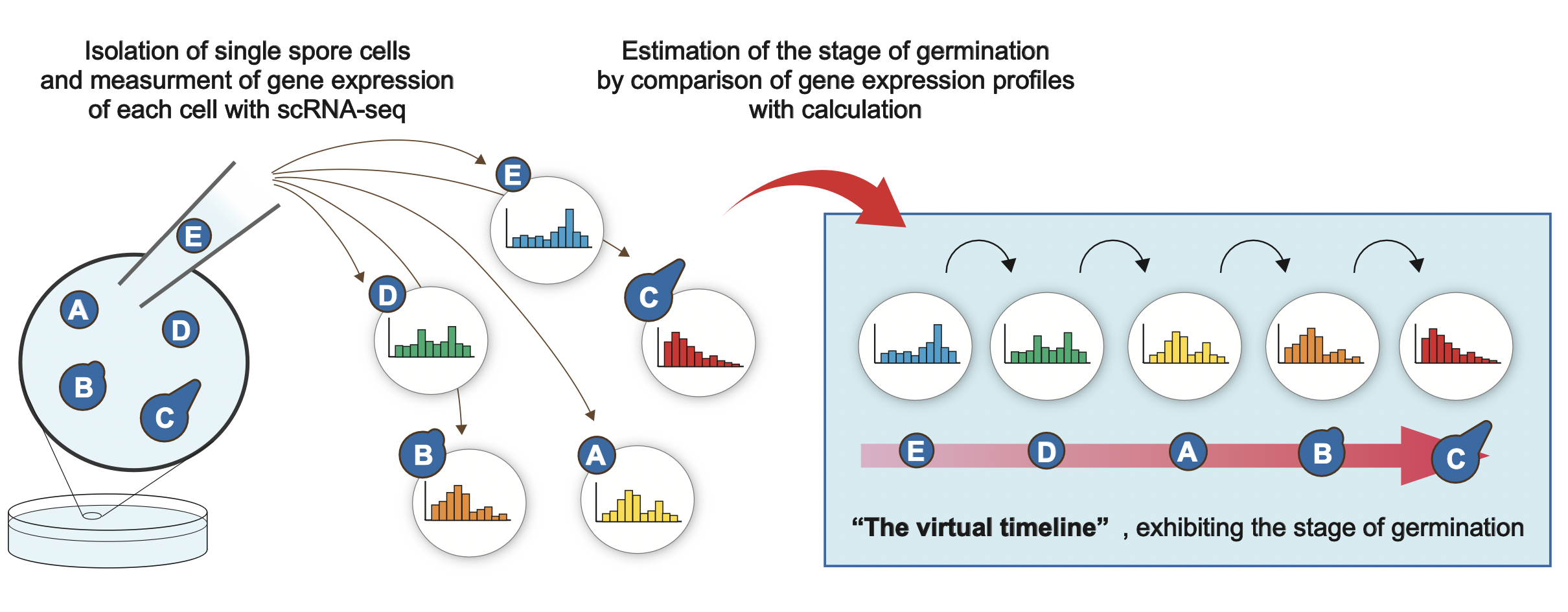 Isolation of single spore cells and measurment of gene expression of each cell with scRNA-seq

Estimation of the stage of germination by comparison of gene expression profiles with calculation

E

A

D

B

C

E

D

C

B

A

E

D

A

B

C

“The virtual timeline” , exhibiting the stage of germination